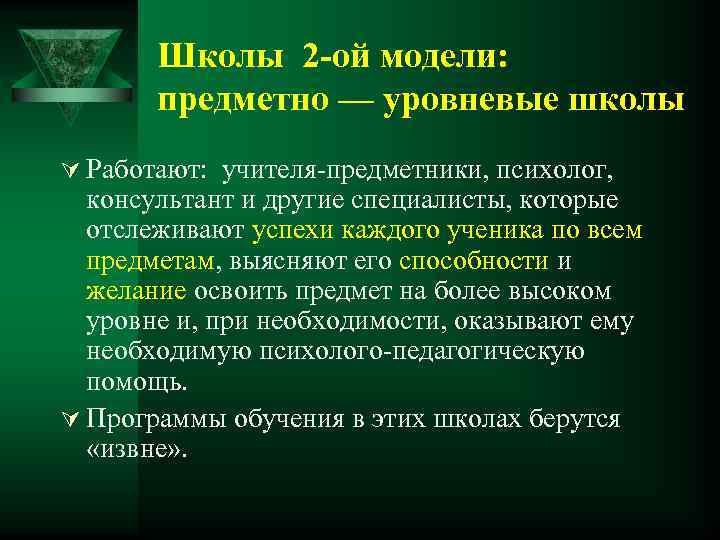 Школы 2-ой модели: предметно — уровневые школы

Работают: учителя-предметники, психолог, консультант и другие специалисты, которые отслеживают успехи каждого ученика по всем предметам, выясняют его способности и желание освоить предмет на более высоком уровне и, при необходимости, оказывают ему необходимую психолого-педагогическую помощь.

Программы обучения в этих школах берутся «извне».